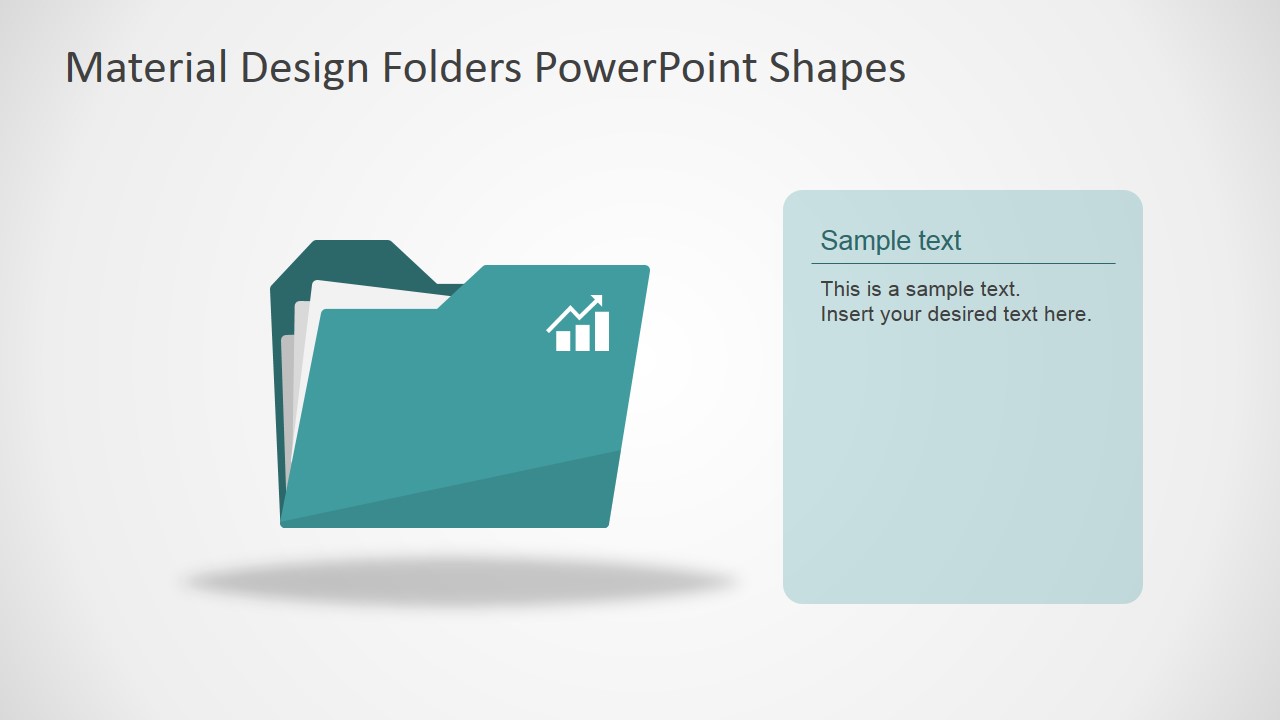 Material Design Folders PowerPoint Shapes

Sample text

This is a sample text.
Insert your desired text here.